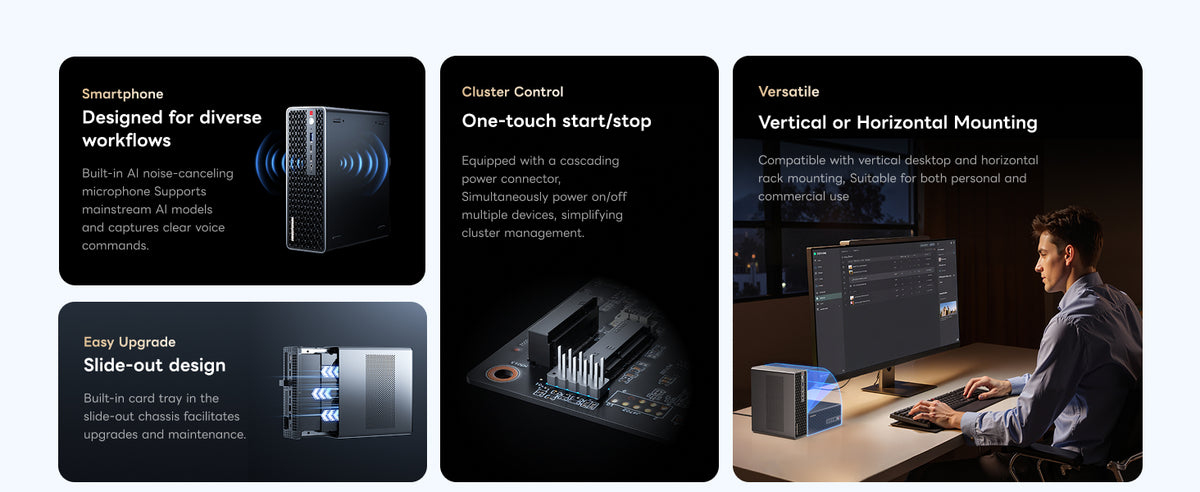 Smartphone
Designed for diverse workflows

Built-in AI noise-canceling microphone Supports mainstream AI models and captures clear voice commands.

Easy Upgrade
Slide-out design

Built-in card tray in the slide-out chassis facilitates upgrades and maintenance.

Cluster Control
One-touch start/stop

Equipped with a cascading power connector, Simultaneously power on/off multiple devices, simplifying cluster management.

Versatile
Vertical or Horizontal Mounting

Compatible with vertical desktop and horizontal rack mounting, Suitable for both personal and commercial use